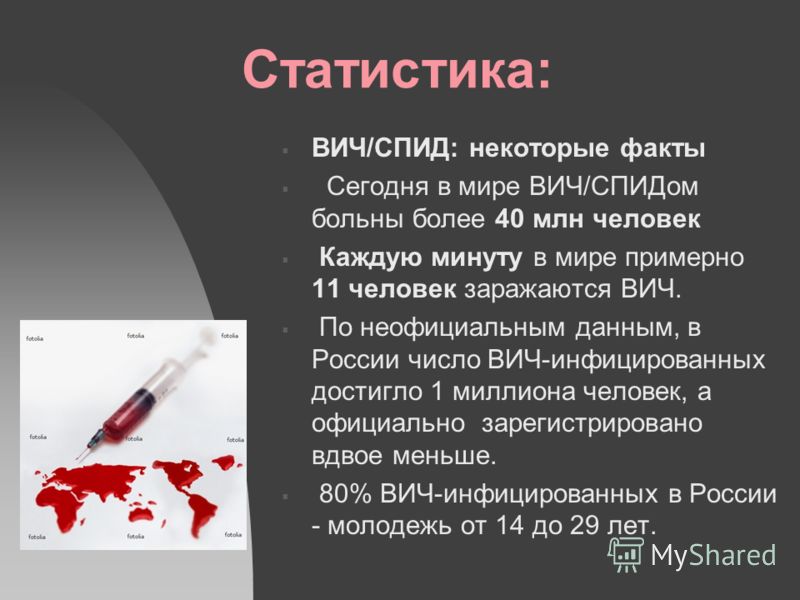 Статистика:

ВИЧ/СПИД: некоторые факты

Сегодня в мире ВИЧ/СПИДом больны более 40 млн человек

Каждую минуту в мире примерно 11 человек заражаются ВИЧ.

По неофициальным данным, в России число ВИЧ-инфицированных достигло 1 миллиона человек, а официально зарегистрировано вдвое меньше.

80% ВИЧ-инфицированных в России - молодежь от 14 до 29 лет.

fotolia fotolia fotolia fotolia fotolia fotolia fotolia fotolia fotolia

MyShared